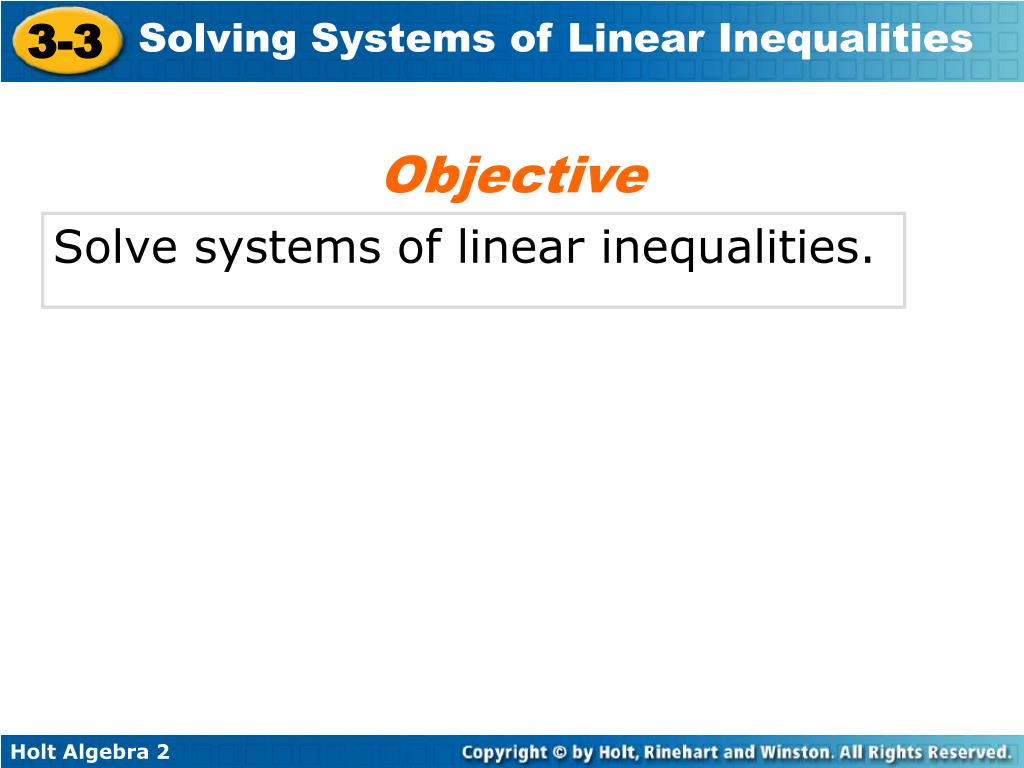 3-3 Solving Systems of Linear Inequalities

Objective

Solve systems of linear inequalities.

Holt Algebra 2

Copyright © by Holt, Rinehart and Winston. All Rights Reserved.